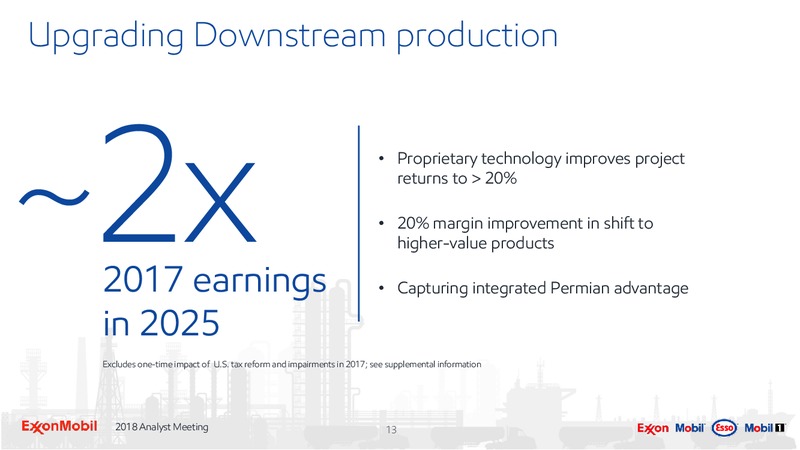 Upgrading Downstream production

~2x

2017 earnings in 2025

• Proprietary technology improves project returns to > 20%

• 20% margin improvement in shift to higher-value products

• Capturing integrated Permian advantage

Excludes one-time impact of U.S. tax reform and impairments in 2017; see supplemental information

ExxonMobil 2018 Analyst Meeting

13

Exxon Mobil Esso Mobil 1